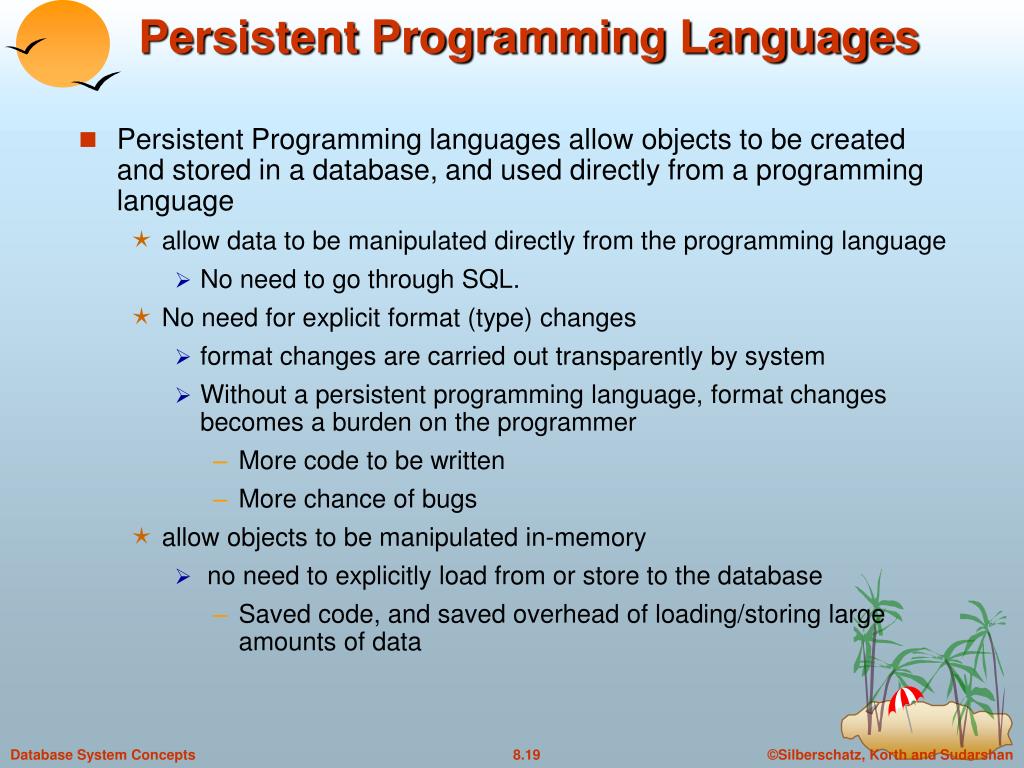 Persistent Programming Languages

Persistent Programming languages allow objects to be created and stored in a database, and used directly from a programming language

allow data to be manipulated directly from the programming language

No need to go through SQL.

No need for explicit format (type) changes

format changes are carried out transparently by system

Without a persistent programming language, format changes becomes a burden on the programmer

– More code to be written

– More chance of bugs

allow objects to be manipulated in-memory

no need to explicitly load from or store to the database

– Saved code, and saved overhead of loading/storing large amounts of data

Database System Concepts 8.19 ©Silberschatz, Korth and Sudarshan